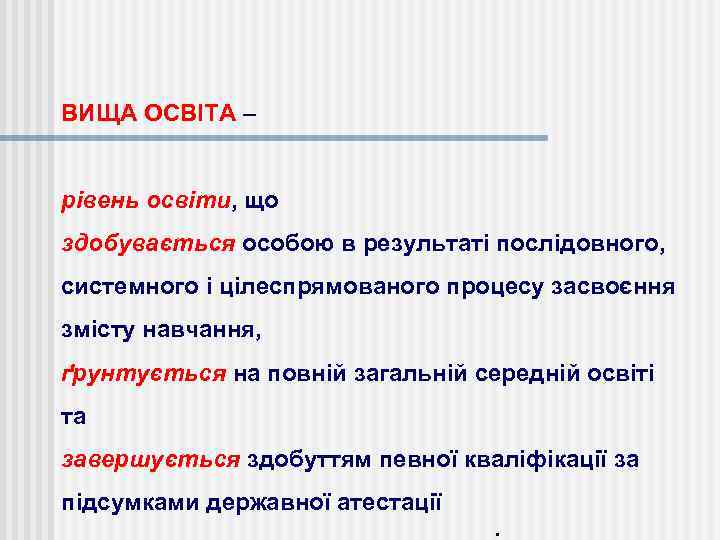 ВИЩА ОСВІТА –

рівень освіти, що здобувається особою в результаті послідовного, системного і цілеспрямованого процесу засвоєння змісту навчання, ґрунтується на повній загальній середній освіті та завершується здобуттям певної кваліфікації за підсумками державної атестації

.